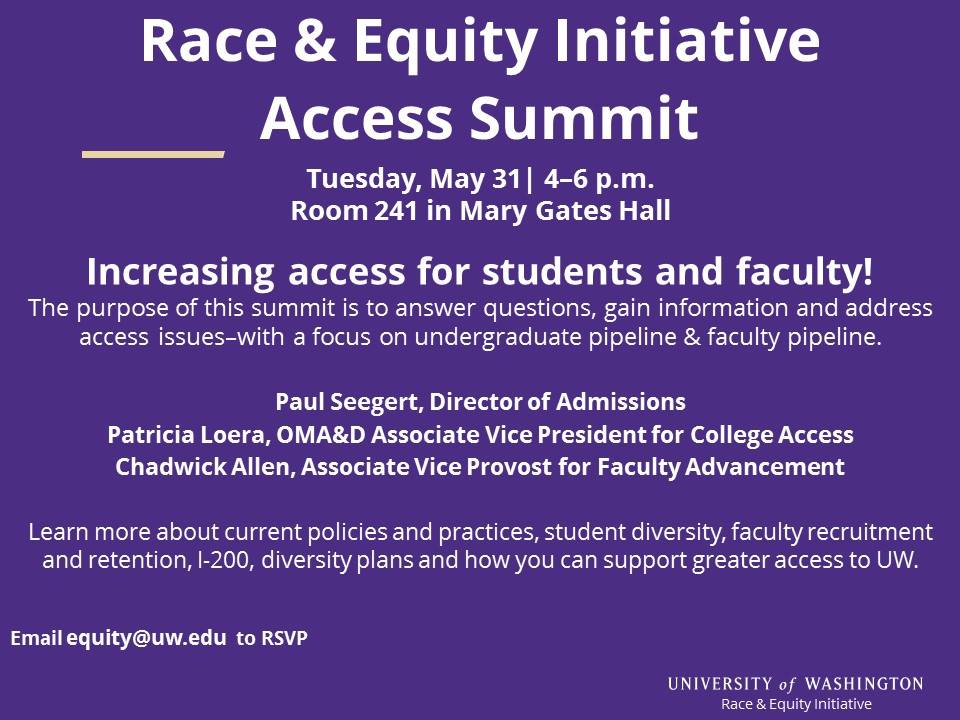 Race & Equity Initiative
Access Summit

Tuesday, May 31| 4–6 p.m.
Room 241 in Mary Gates Hall

Increasing access for students and faculty!
The purpose of this summit is to answer questions, gain information and address access issues–with a focus on undergraduate pipeline & faculty pipeline.

Paul Seegert, Director of Admissions
Patricia Loera, OMA&D Associate Vice President for College Access
Chadwick Allen, Associate Vice Provost for Faculty Advancement

Learn more about current policies and practices, student diversity, faculty recruitment and retention, I-200, diversity plans and how you can support greater access to UW.

Email equity@uw.edu to RSVP

UNIVERSITY of WASHINGTON
Race & Equity Initiative